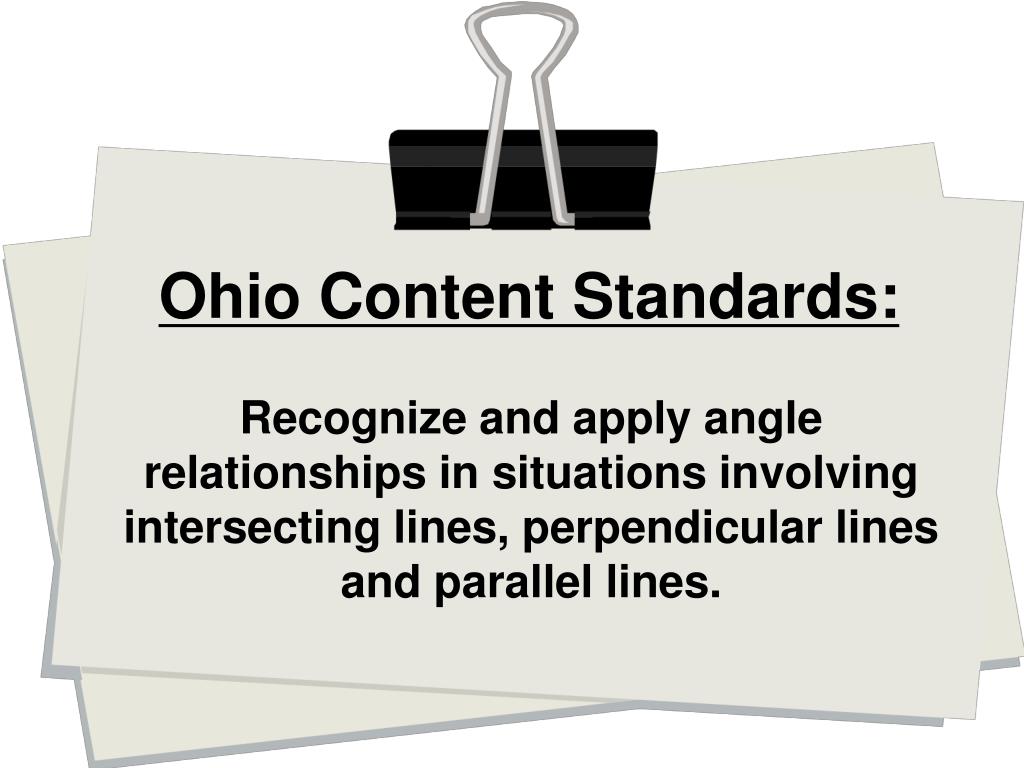 Ohio Content Standards:

Recognize and apply angle relationships in situations involving intersecting lines, perpendicular lines and parallel lines.